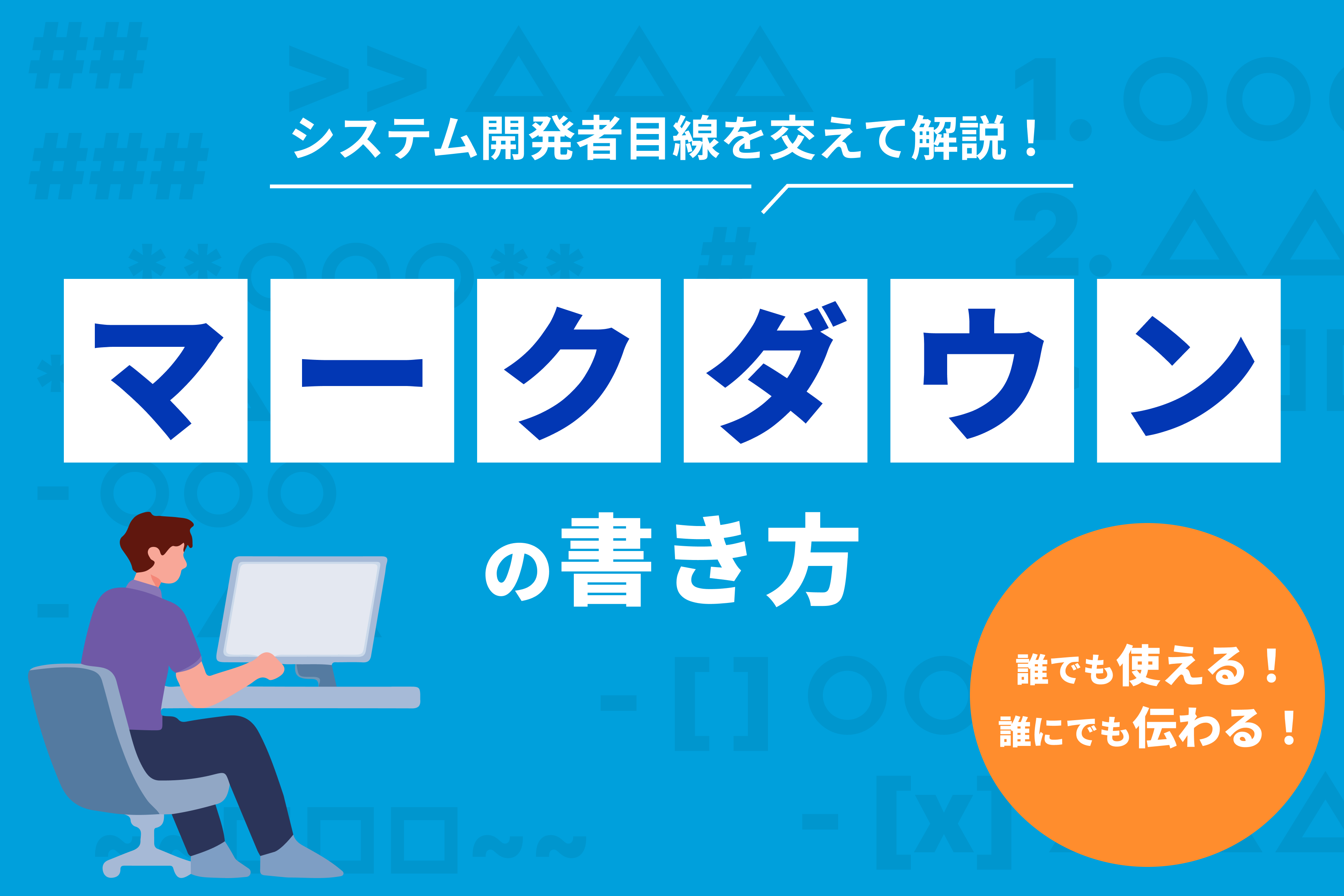 システム開発者目線を交えて解説！

マークダウン

の書き方

誰でも使える！
誰にでも伝わる！